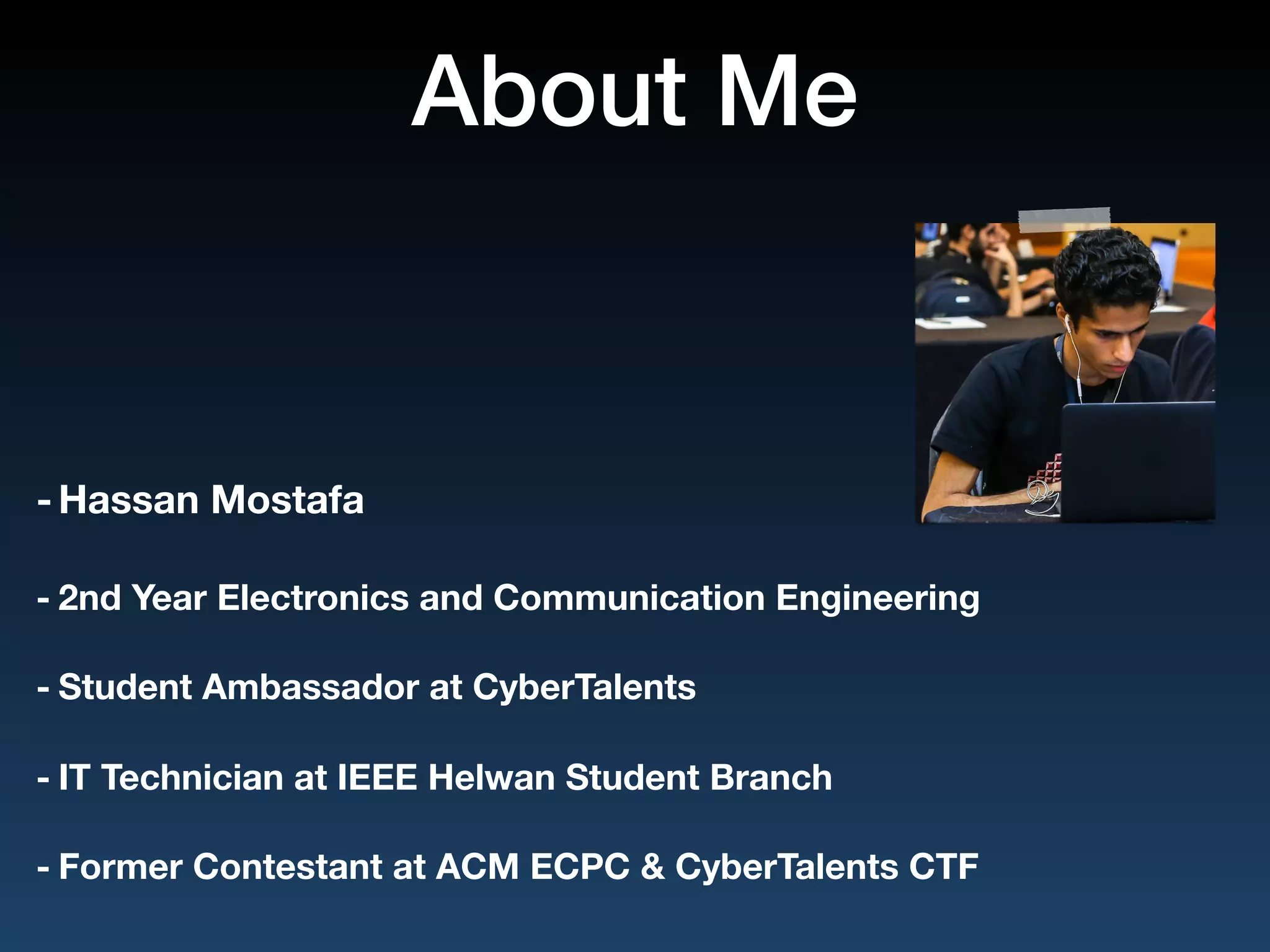 About Me

- Hassan Mostafa

- 2nd Year Electronics and Communication Engineering

- Student Ambassador at CyberTalents

- IT Technician at IEEE Helwan Student Branch

- Former Contestant at ACM ECPC & CyberTalents CTF